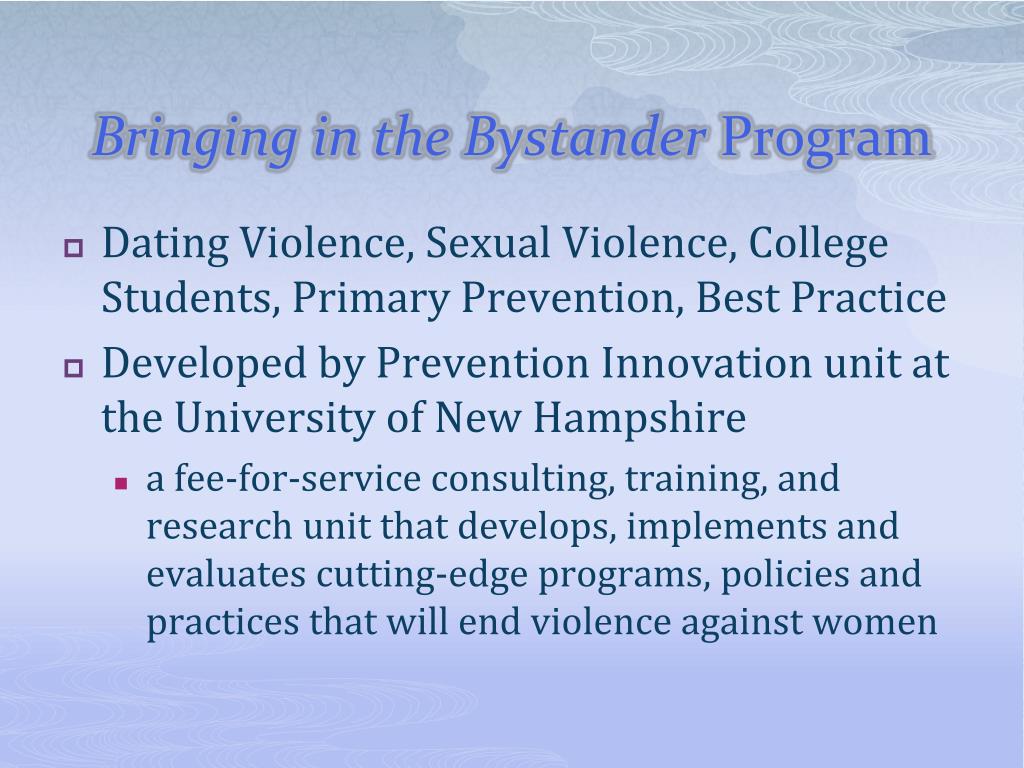 Bringing in the Bystander Program

Dating Violence, Sexual Violence, College Students, Primary Prevention, Best Practice

Developed by Prevention Innovation unit at the University of New Hampshire

a fee-for-service consulting, training, and research unit that develops, implements and evaluates cutting-edge programs, policies and practices that will end violence against women